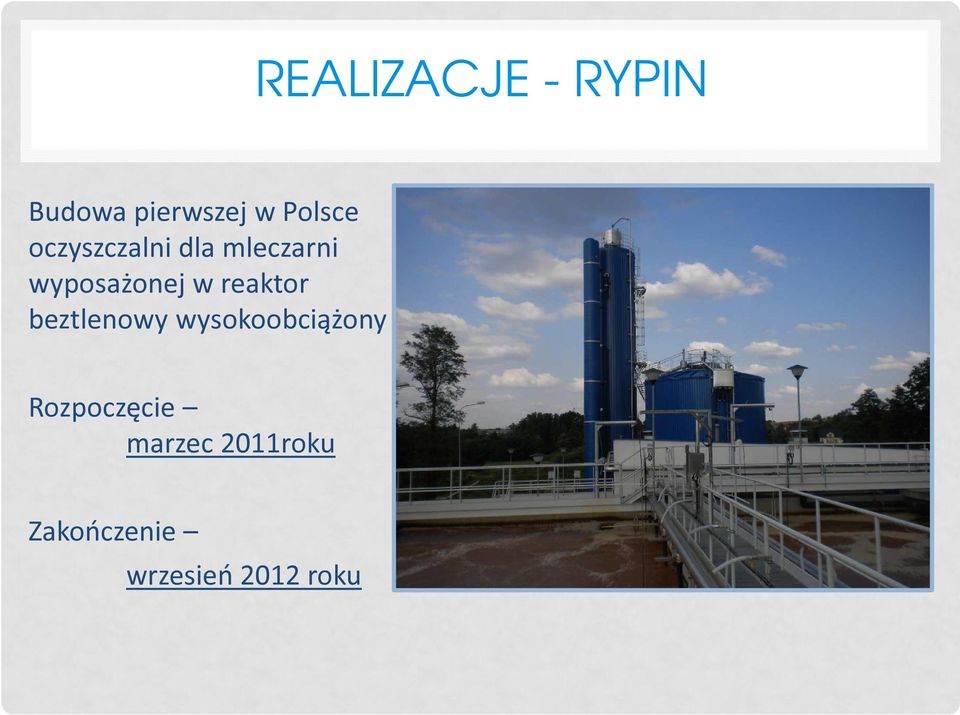 REALIZACJE - RYPIN

Budowa pierwszej w Polsce oczyszczalni dla mleczarni wyposażonej w reaktor beztlenowy wysokoobciążony

Rozpoczęcie – marzec 2011roku

Zakończenie – wrzesień 2012 roku